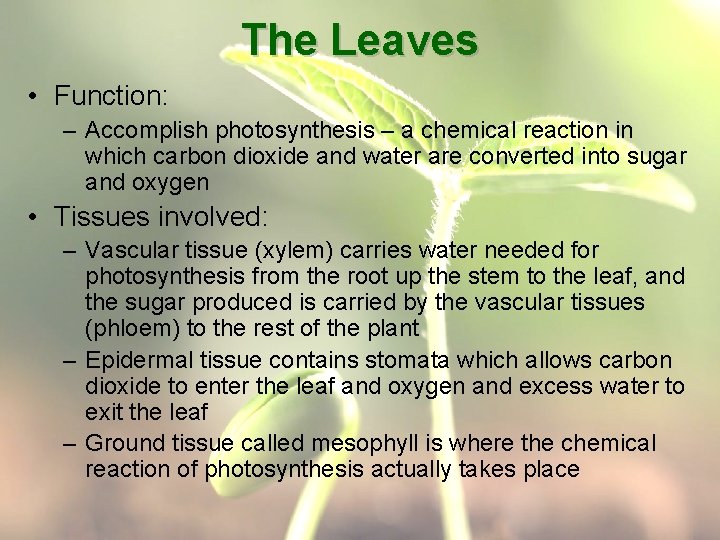 The Leaves

• Function:

– Accomplish photosynthesis – a chemical reaction in which carbon dioxide and water are converted into sugar and oxygen

• Tissues involved:

– Vascular tissue (xylem) carries water needed for photosynthesis from the root up the stem to the leaf, and the sugar produced is carried by the vascular tissues (phloem) to the rest of the plant

– Epidermal tissue contains stomata which allows carbon dioxide to enter the leaf and oxygen and excess water to exit the leaf

– Ground tissue called mesophyll is where the chemical reaction of photosynthesis actually takes place